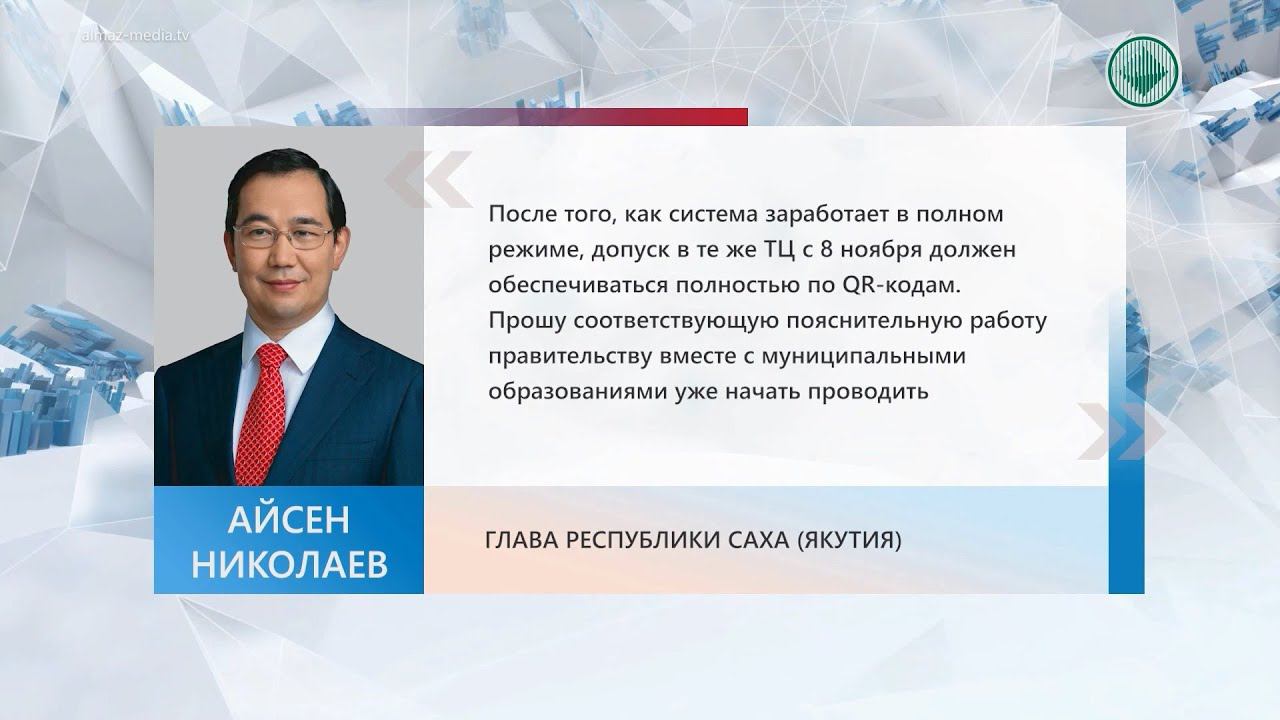 almaz-media.tv

После того, как система заработает в полном режиме, допуск в те же ТЦ с 8 ноября должен обеспечиваться полностью по QR-кодам. Прошу соответствующую пояснительную работу правительству вместе с муниципальными образованиями уже начать проводить

АЙСЕН НИКОЛАЕВ

ГЛАВА РЕСПУБЛИКИ САХА (ЯКУТИЯ)